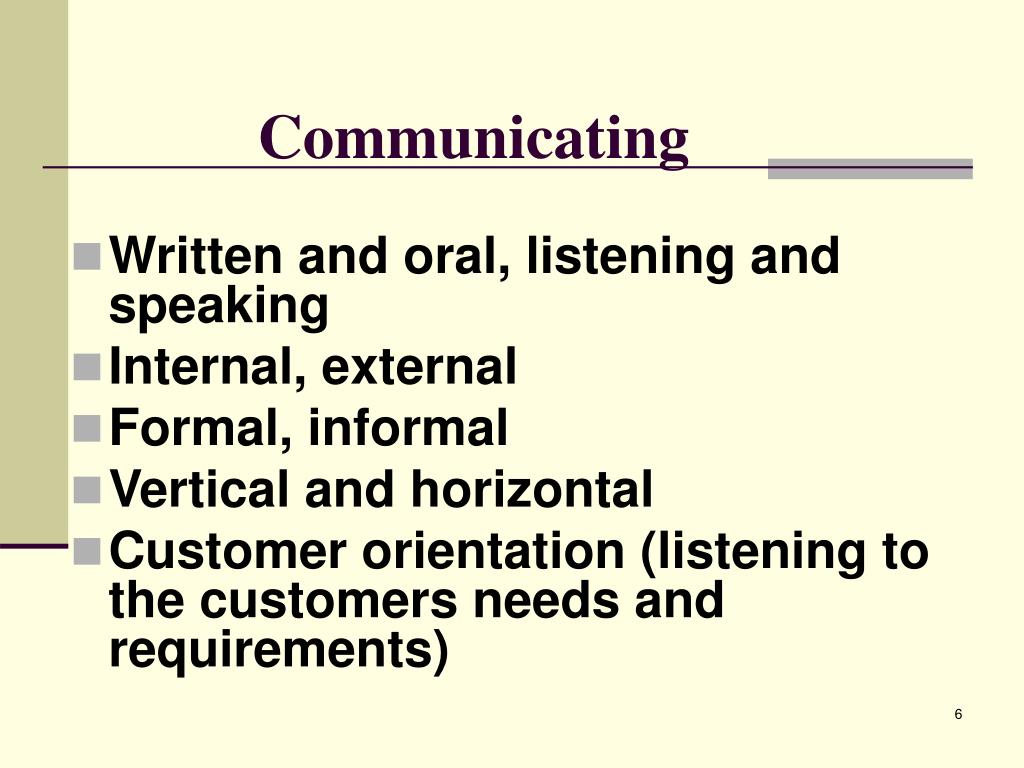 Communicating

- Written and oral, listening and speaking
- Internal, external
- Formal, informal
- Vertical and horizontal
- Customer orientation (listening to the customers needs and requirements)

6